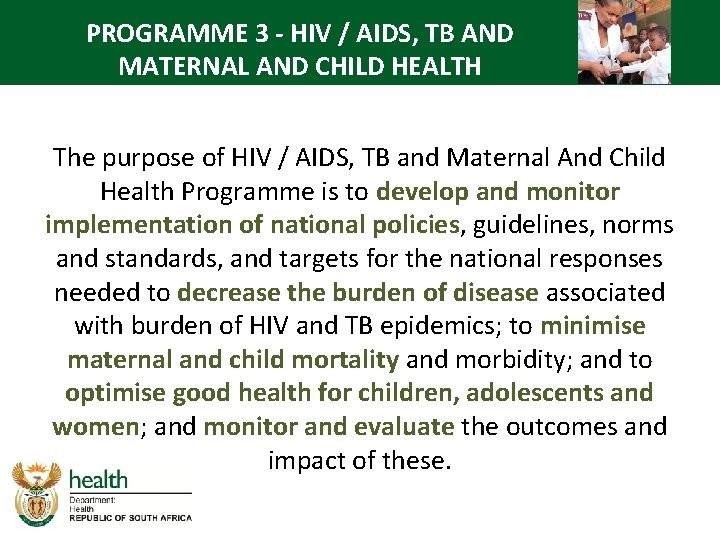 PROGRAMME 3 - HIV / AIDS, TB AND MATERNAL AND CHILD HEALTH

The purpose of HIV / AIDS, TB and Maternal And Child Health Programme is to develop and monitor implementation of national policies, guidelines, norms and standards, and targets for the national responses needed to decrease the burden of disease associated with burden of HIV and TB epidemics; to minimise maternal and child mortality and morbidity; and to optimise good health for children, adolescents and women; and monitor and evaluate the outcomes and impact of these.

health
Department:
Health
REPUBLIC OF SOUTH AFRICA